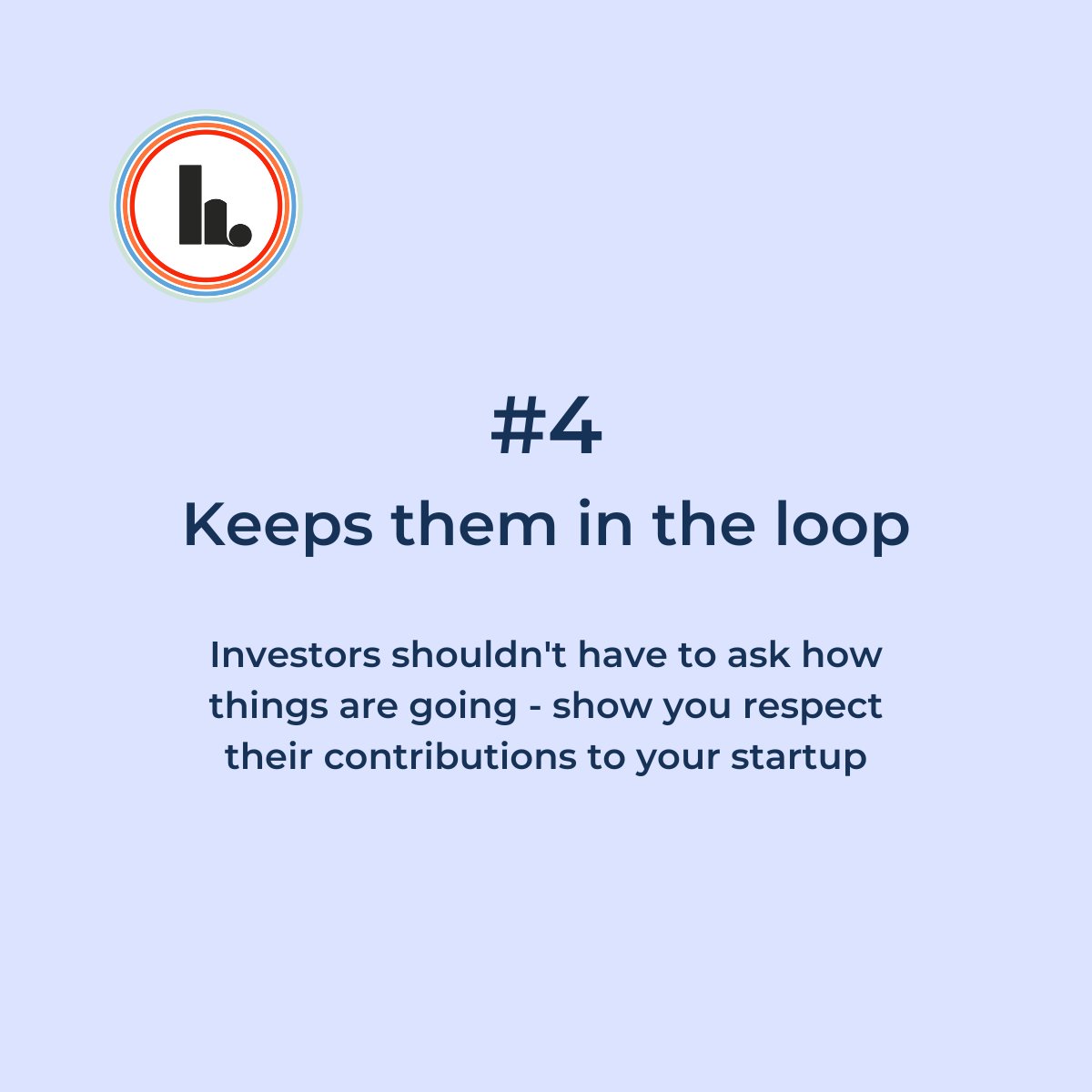 #4

Keeps them in the loop

Investors shouldn't have to ask how things are going - show you respect their contributions to your startup